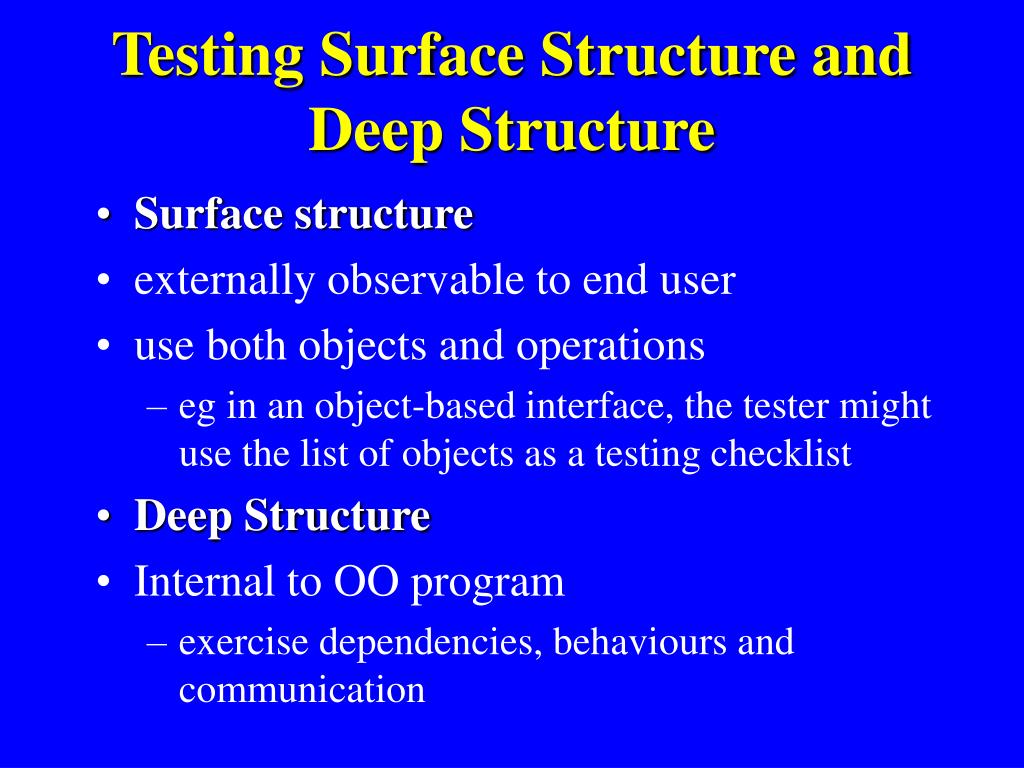 Testing Surface Structure and Deep Structure

• Surface structure
• externally observable to end user
• use both objects and operations
– eg in an object-based interface, the tester might use the list of objects as a testing checklist
• Deep Structure
• Internal to OO program
– exercise dependencies, behaviours and communication